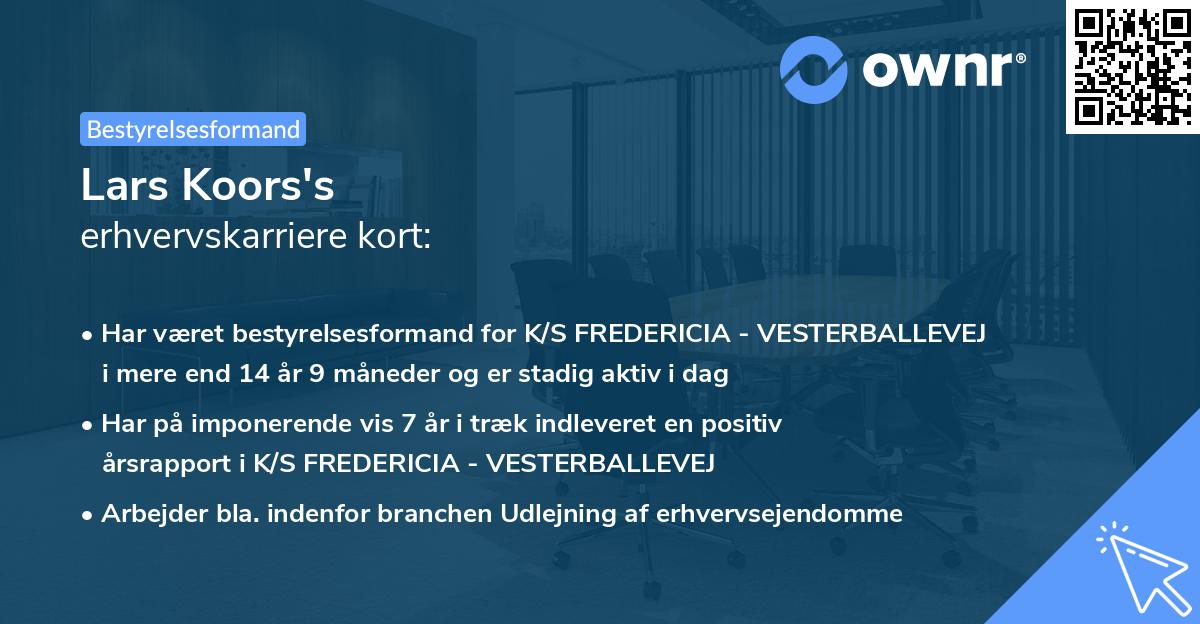 ownr®

Bestyrelsesformand

Lars Koors's
erhvervskarriere kort:

• Har været bestyrelsesformand for K/S FREDERICIA - VESTERBALLEVEJ i mere end 14 år 9 måneder og er stadig aktiv i dag

• Har på imponerende vis 7 år i træk indleveret en positiv årsrapport i K/S FREDERICIA - VESTERBALLEVEJ

• Arbejder bla. indenfor branchen Udlejning af erhvervsejendomme